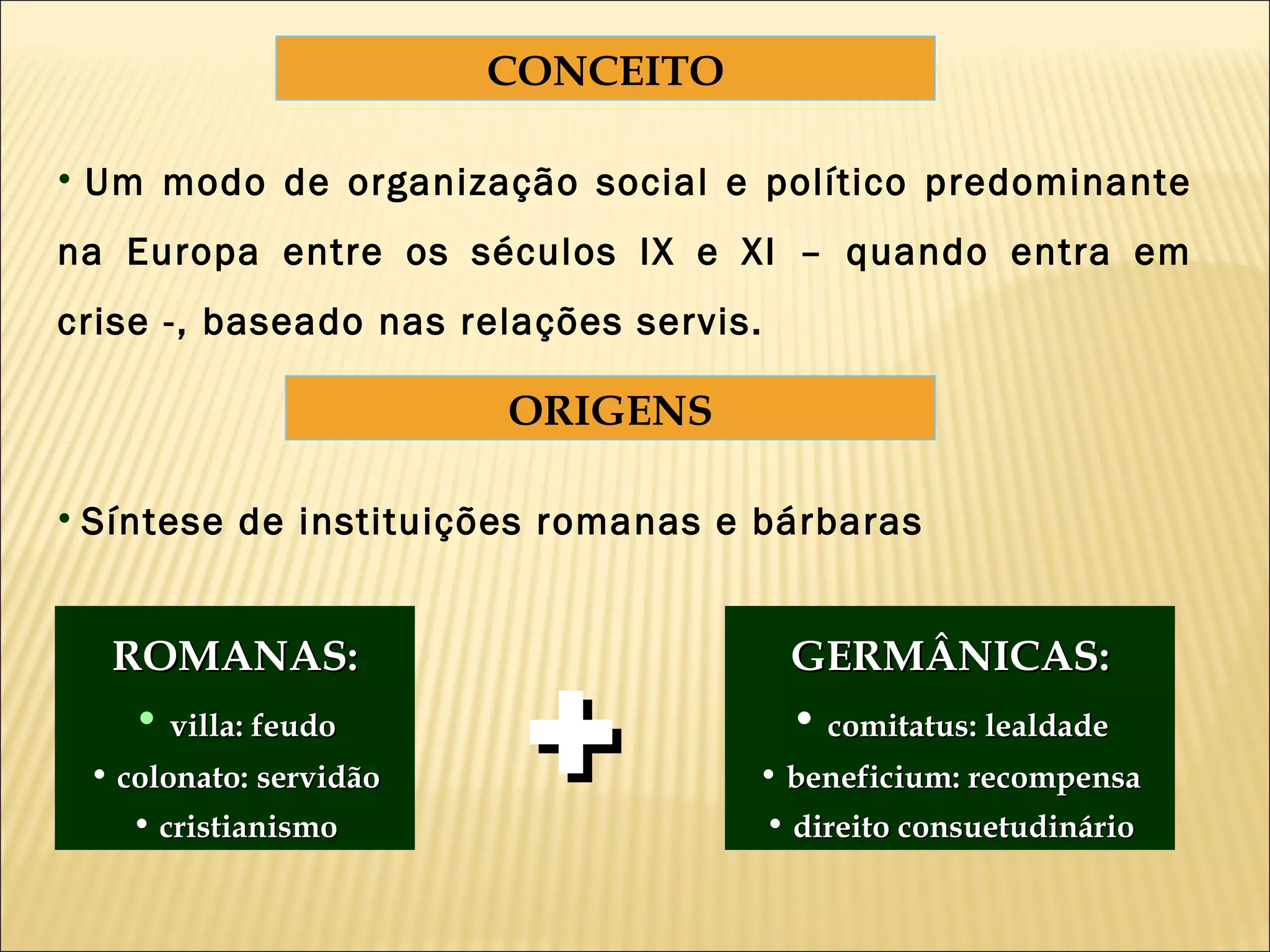 CONCEITO

• Um modo de organização social e político predominante na Europa entre os séculos IX e XI – quando entra em crise -, baseado nas relações servis.

ORIGENS

• Síntese de instituições romanas e bárbaras

ROMANAS:
• villa: feudo
• colonato: servidão
• cristianismo

+

GERMÂNICAS:
• comitatus: lealdade
• beneficium: recompensa
• direito consuetudinário